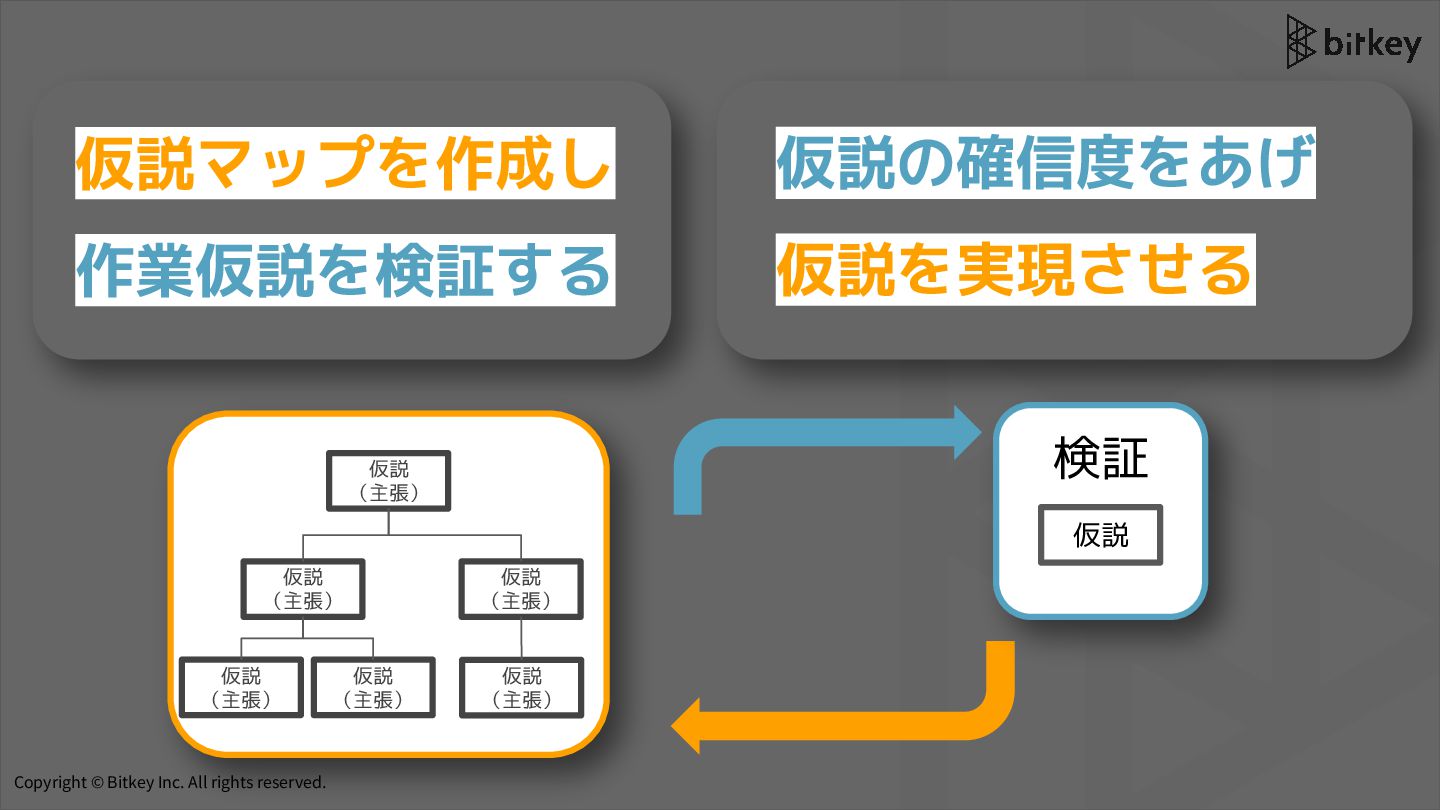 bitkey

仮説マップを作成し
作業仮説を検証する

仮説の確信度をあげ
仮説を実現させる

仮説
（主張）

仮説
（主張）

仮説
（主張）

仮説
（主張）

仮説
（主張）

仮説
（主張）

検証

仮説

Copyright © Bitkey Inc. All rights reserved.